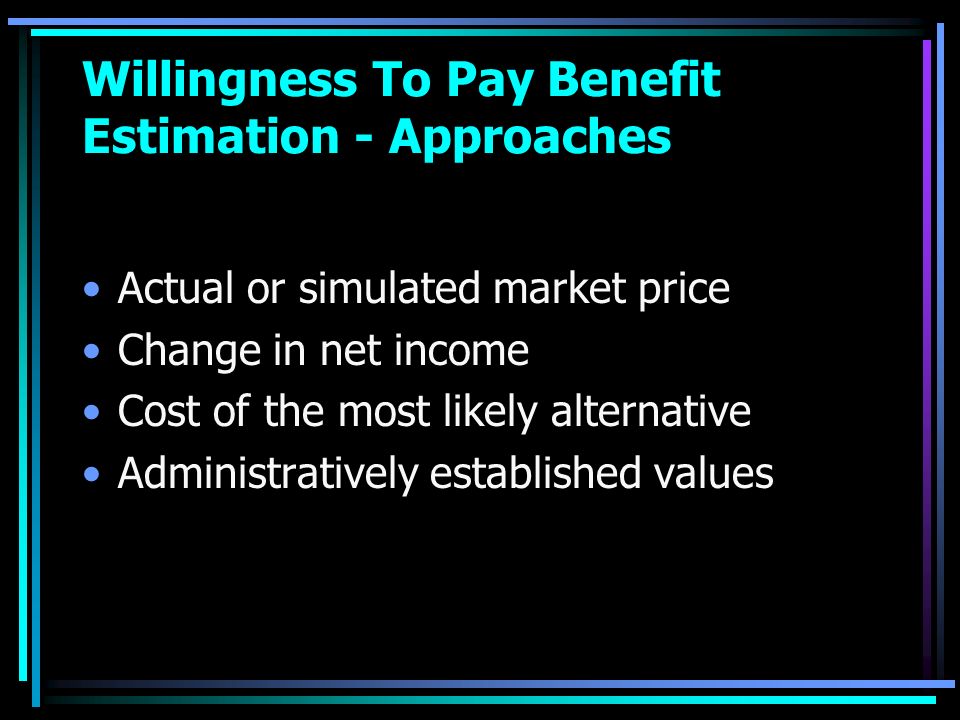 Willingness To Pay Benefit Estimation - Approaches

• Actual or simulated market price
• Change in net income
• Cost of the most likely alternative
• Administratively established values